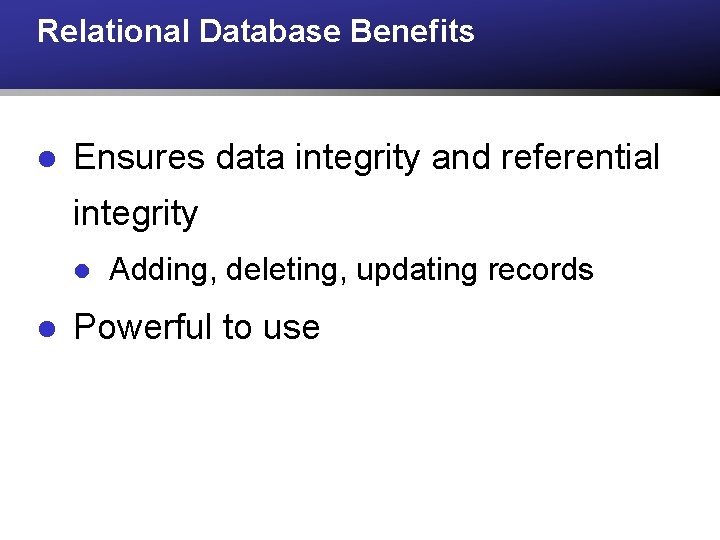 Relational Database Benefits

- Ensures data integrity and referential integrity
  - Adding, deleting, updating records
- Powerful to use